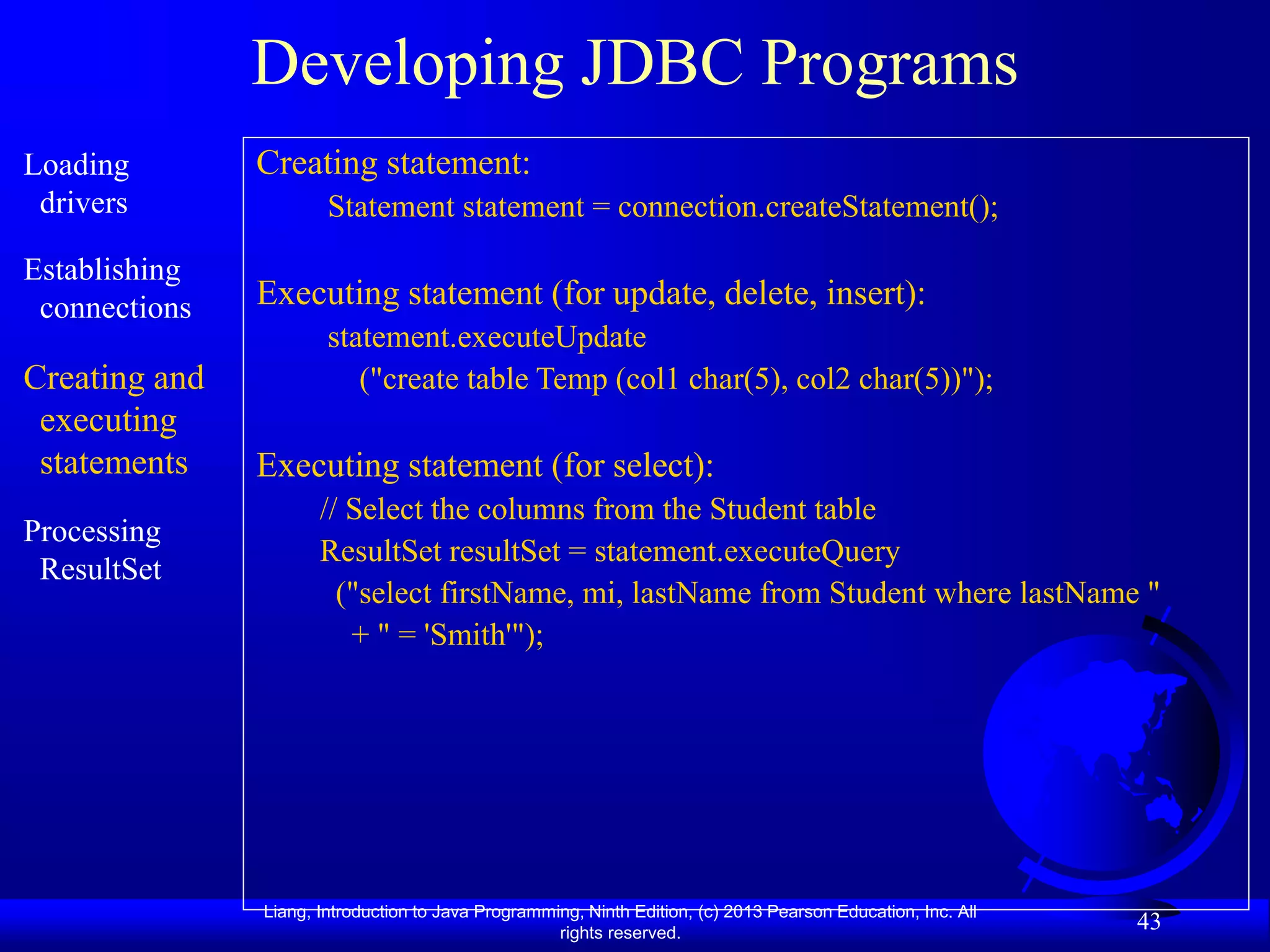 Developing JDBC Programs

Loading drivers

Establishing connections

Creating and executing statements

Processing ResultSet

Creating statement:
Statement statement = connection.createStatement();

Executing statement (for update, delete, insert):
statement.executeUpdate
("create table Temp (col1 char(5), col2 char(5))");

Executing statement (for select):
// Select the columns from the Student table
ResultSet resultSet = statement.executeQuery
("select firstName, mi, lastName from Student where lastName "
+ " = 'Smith'");

Liang, Introduction to Java Programming, Ninth Edition, (c) 2013 Pearson Education, Inc. All rights reserved.

43